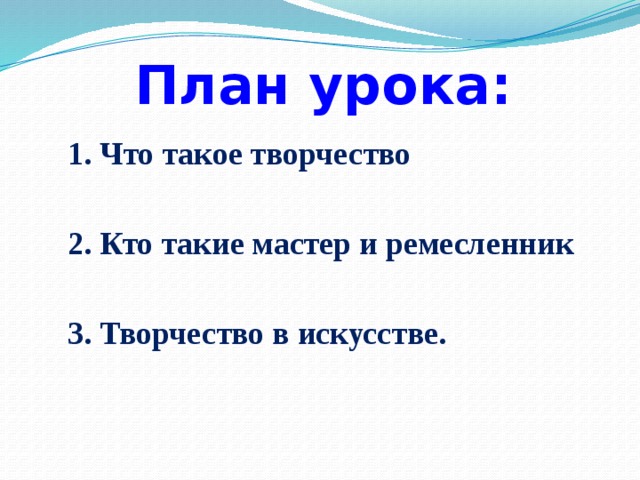 План урока:

1. Что такое творчество

2. Кто такие мастер и ремесленник

3. Творчество в искусстве.